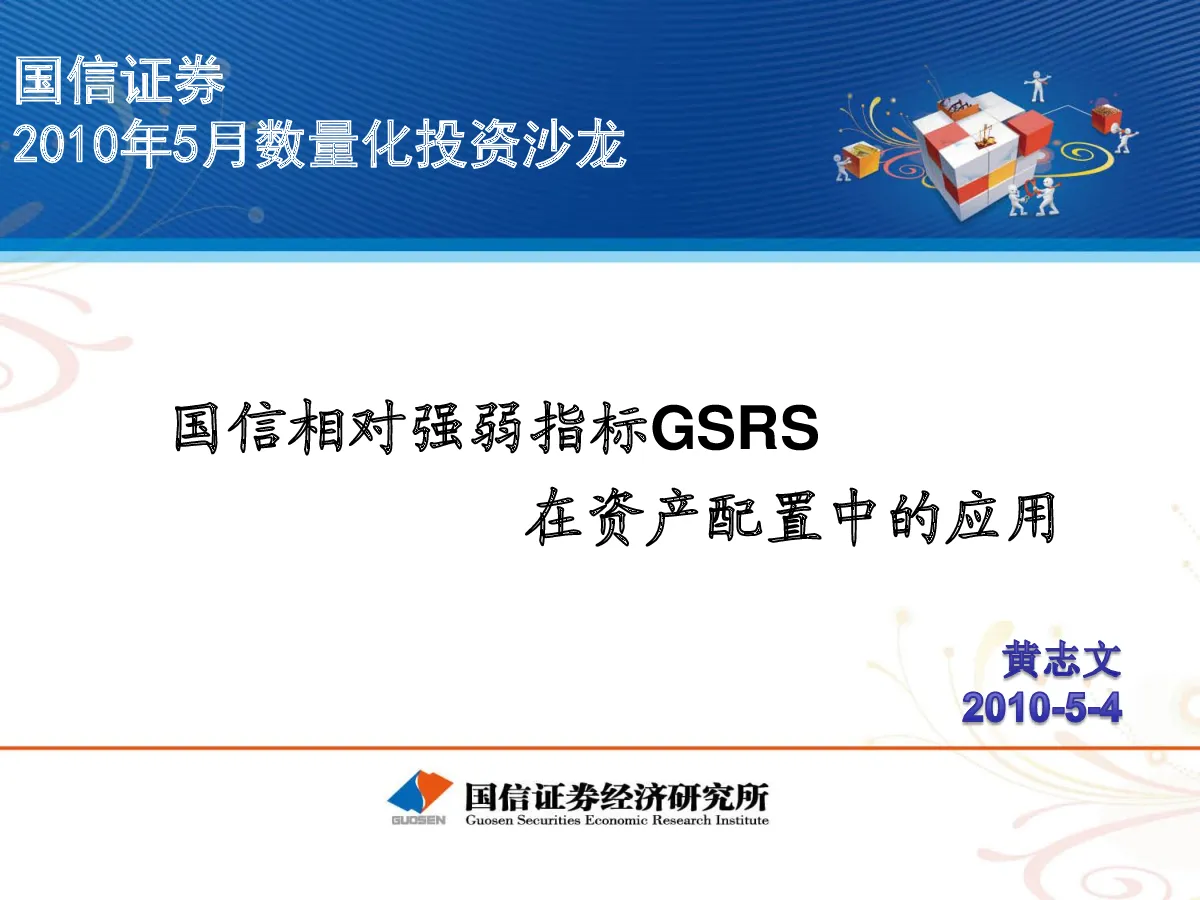 国信证券
2010年5月数量化投资沙龙

国信相对强弱指标GSRS
在资产配置中的应用

黄志文
2010-5-4

GUOSEN 国信证券经济研究所
Guosen Securities Economic Research Institute